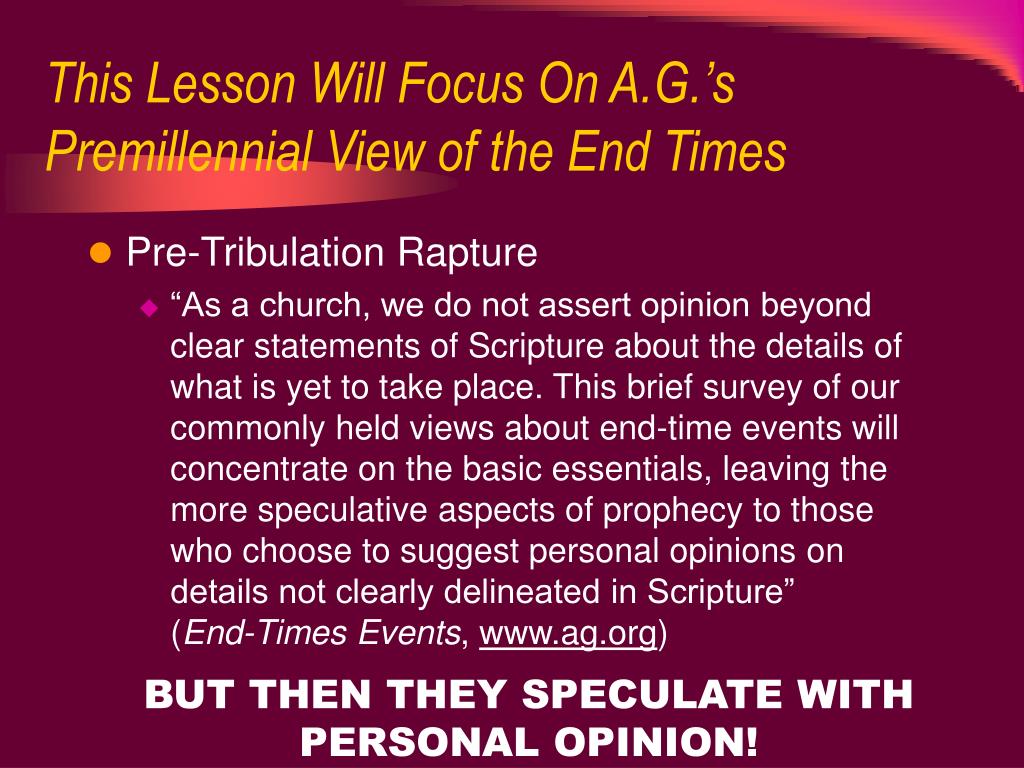 This Lesson Will Focus On A.G.'s Premillennial View of the End Times

Pre-Tribulation Rapture

"As a church, we do not assert opinion beyond clear statements of Scripture about the details of what is yet to take place. This brief survey of our commonly held views about end-time events will concentrate on the basic essentials, leaving the more speculative aspects of prophecy to those who choose to suggest personal opinions on details not clearly delineated in Scripture" (End-Times Events, www.ag.org)

BUT THEN THEY SPECULATE WITH PERSONAL OPINION!